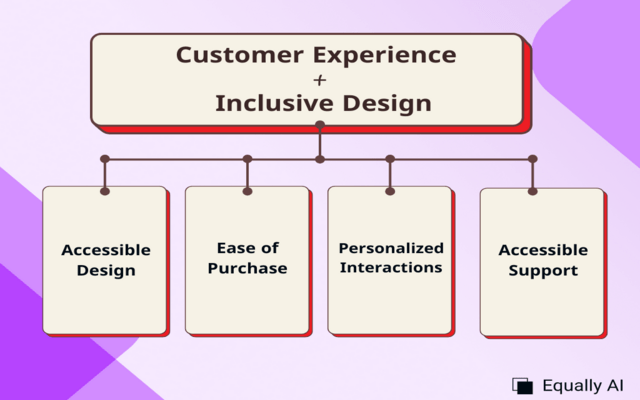 Customer Experience
+
Inclusive Design

Accessible Design

Ease of Purchase

Personalized Interactions

Accessible Support

Equally AI